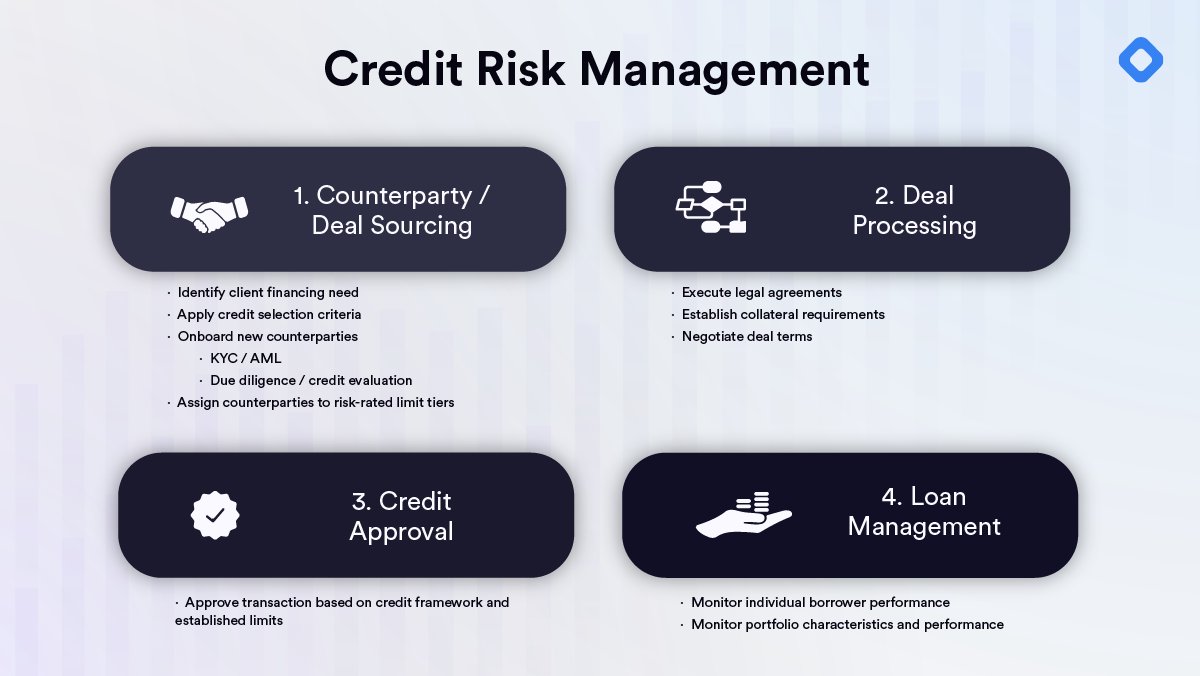 Credit Risk Management

1. Counterparty / Deal Sourcing

· Identify client financing need
· Apply credit selection criteria
· Onboard new counterparties
· KYC / AML
· Due diligence / credit evaluation
· Assign counterparties to risk-rated limit tiers

2. Deal Processing

· Execute legal agreements
· Establish collateral requirements
· Negotiate deal terms

3. Credit Approval

· Approve transaction based on credit framework and established limits

4. Loan Management

· Monitor individual borrower performance
· Monitor portfolio characteristics and performance